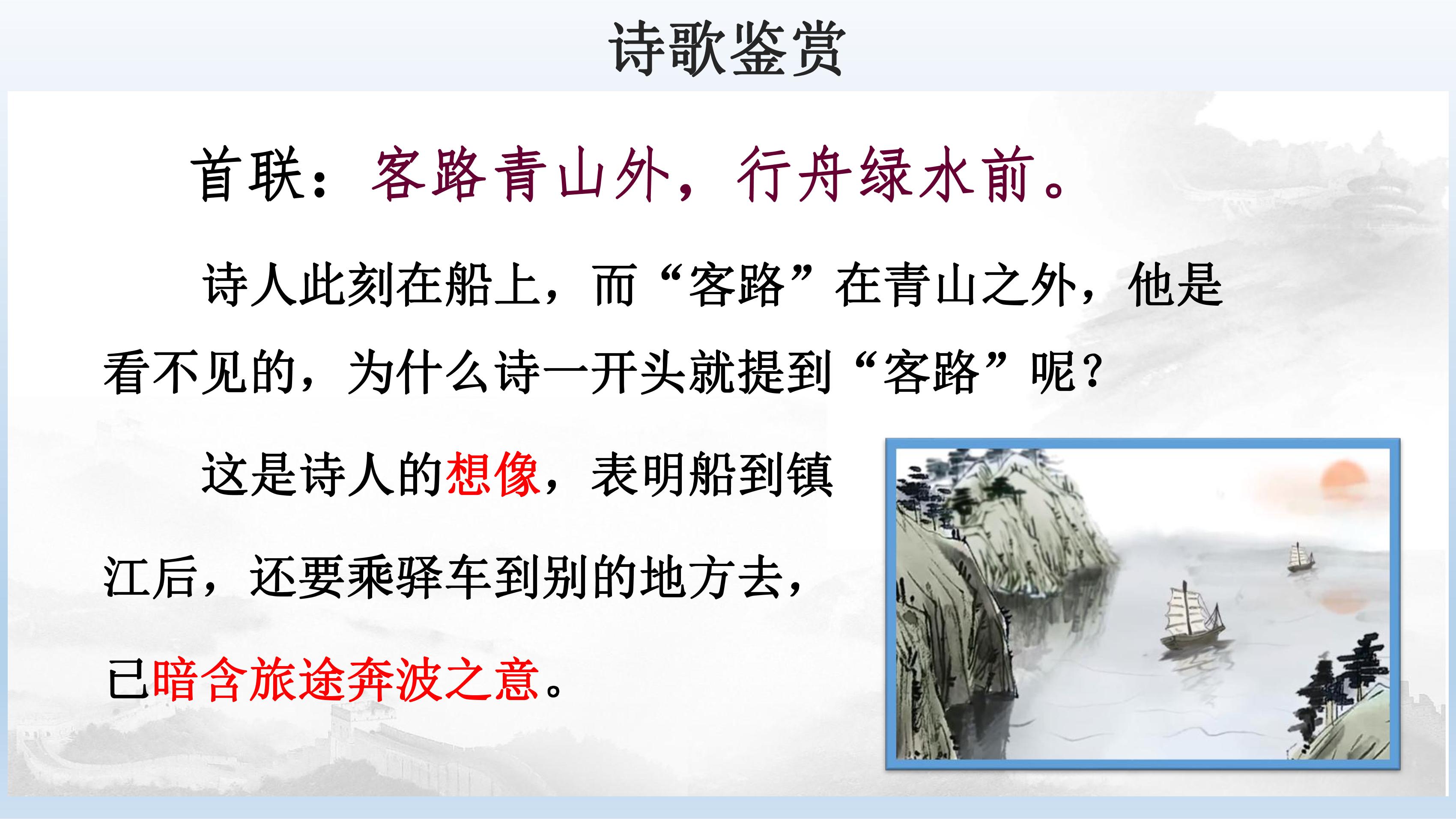 诗歌鉴赏

首联：客路青山外，行舟绿水前。

诗人此刻在船上，而“客路”在青山之外，他是看不见的，为什么诗一开头就提到“客路”呢？

这是诗人的想像，表明船到镇江后，还要乘驿车到别的地方去，已暗含旅途奔波之意。